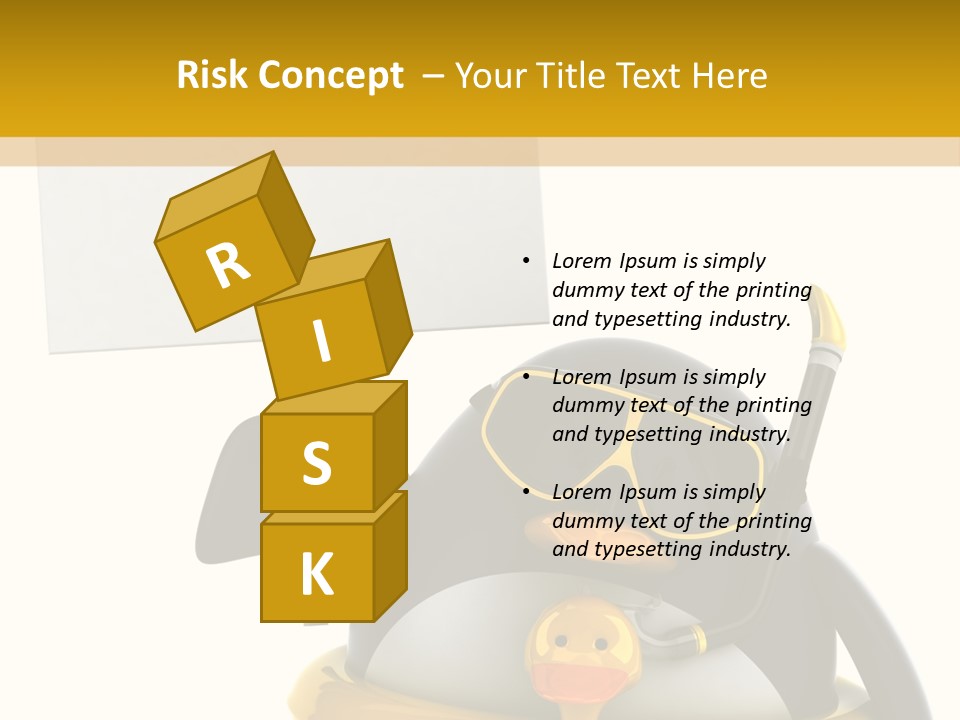 Risk Concept – Your Title Text Here

R
I
S
K

• Lorem Ipsum is simply dummy text of the printing and typesetting industry.

• Lorem Ipsum is simply dummy text of the printing and typesetting industry.

• Lorem Ipsum is simply dummy text of the printing and typesetting industry.